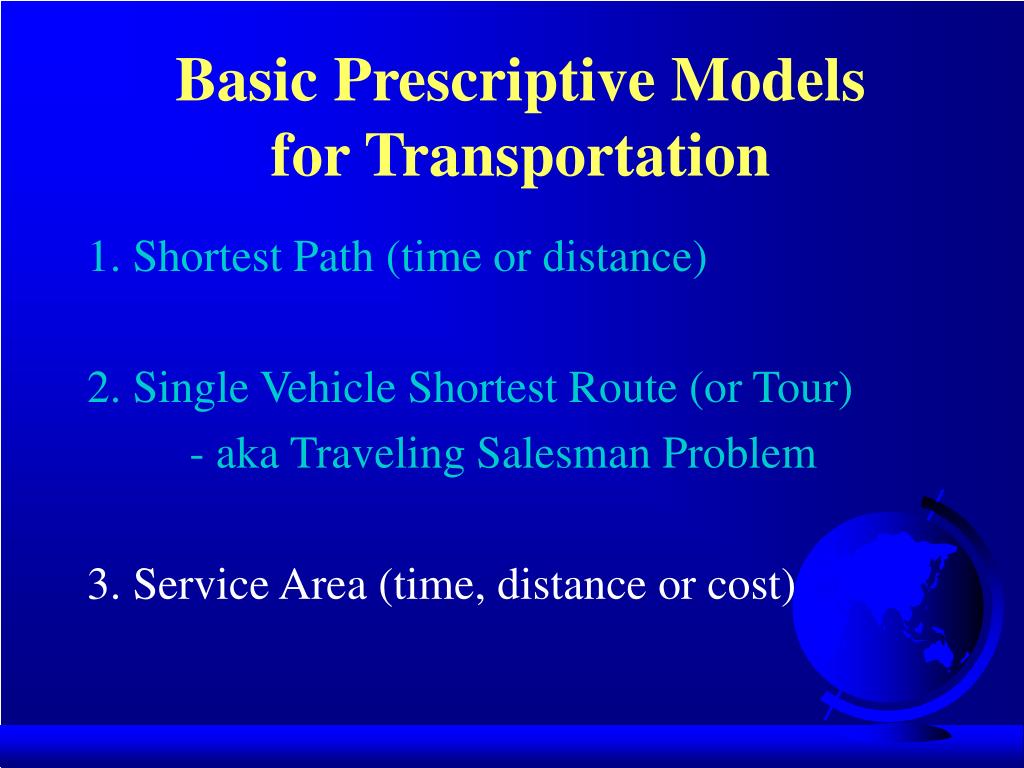 Basic Prescriptive Models for Transportation

1. Shortest Path (time or distance)

2. Single Vehicle Shortest Route (or Tour)
- aka Traveling Salesman Problem

3. Service Area (time, distance or cost)